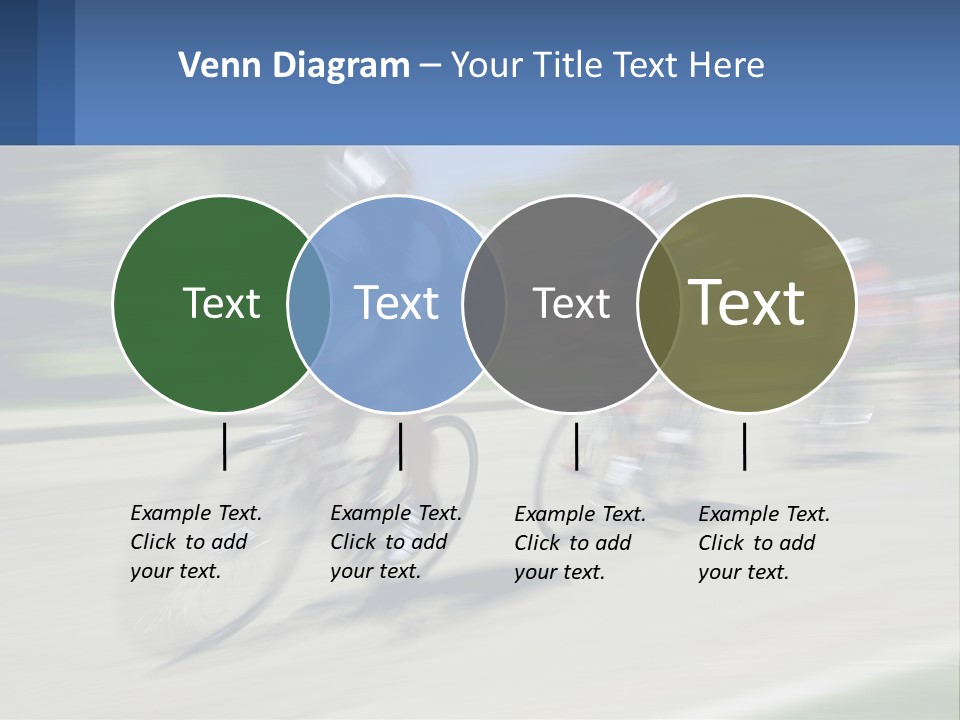 Venn Diagram – Your Title Text Here

Text

Text

Text

Text

Example Text. Click to add your text.

Example Text. Click to add your text.

Example Text. Click to add your text.

Example Text. Click to add your text.